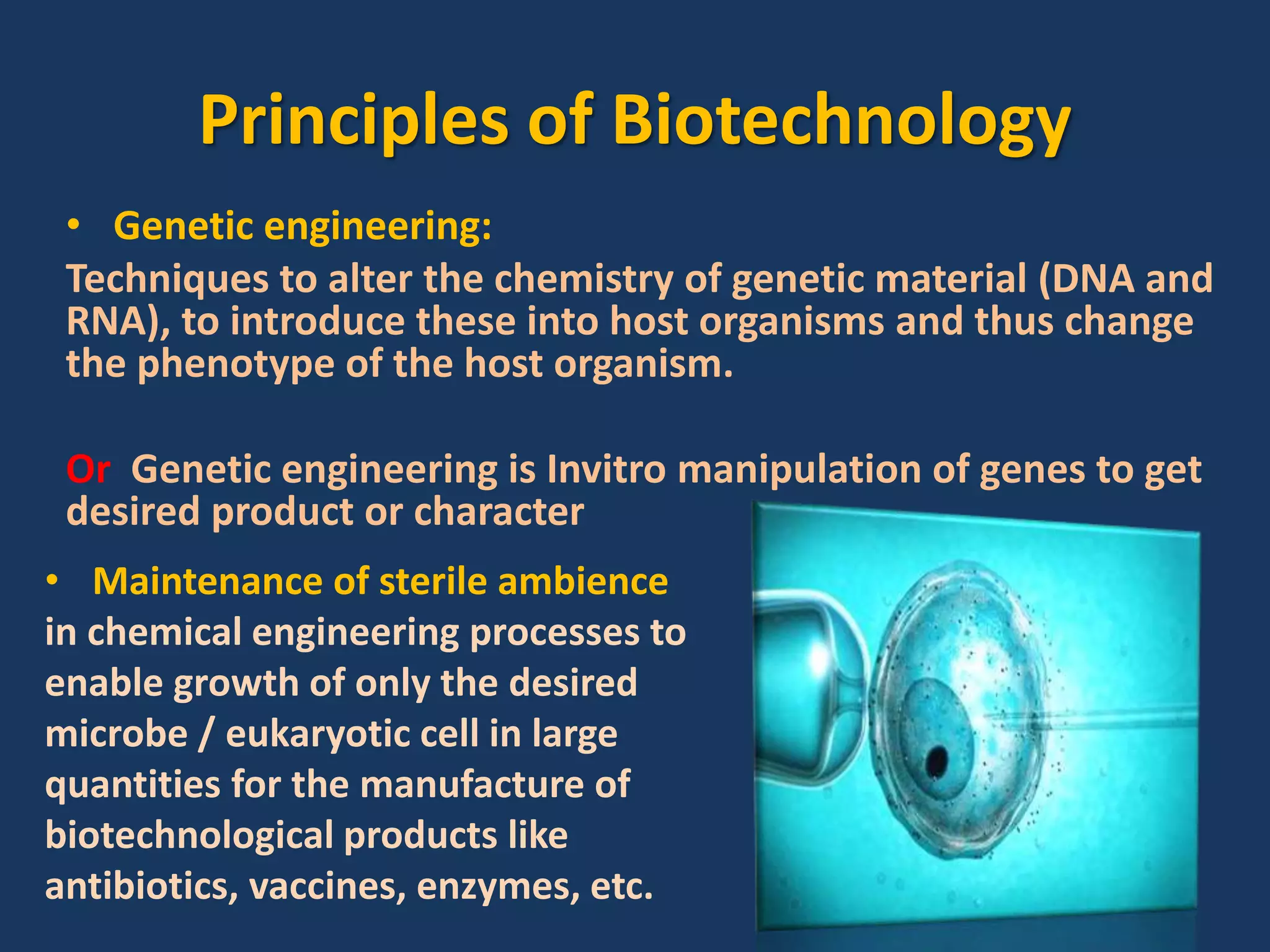 Principles of Biotechnology

• Genetic engineering:

Techniques to alter the chemistry of genetic material (DNA and RNA), to introduce these into host organisms and thus change the phenotype of the host organism.

Or Genetic engineering is Invitro manipulation of genes to get desired product or character

• Maintenance of sterile ambience

in chemical engineering processes to enable growth of only the desired microbe / eukaryotic cell in large quantities for the manufacture of biotechnological products like antibiotics, vaccines, enzymes, etc.